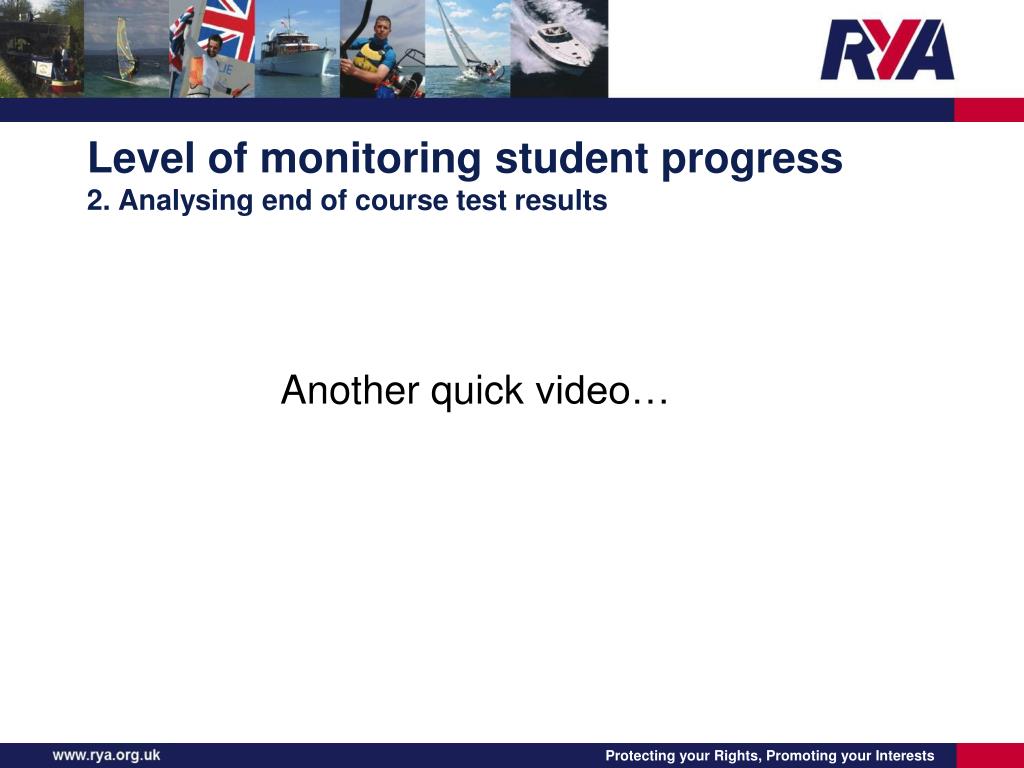 RYA

Level of monitoring student progress
2. Analysing end of course test results

Another quick video…

www.rya.org.uk

Protecting your Rights, Promoting your Interests